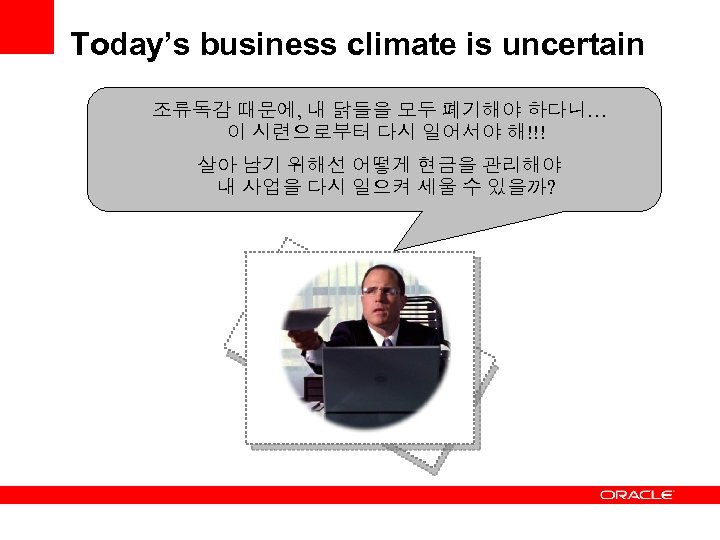 Today's business climate is uncertain

조류독감 때문에, 내 닭들을 모두 폐기해야 하다니…
이 시련으로부터 다시 일어서야 해!!!

살아 남기 위해선 어떻게 현금을 관리해야
내 사업을 다시 일으켜 세울 수 있을까?

ORACLE